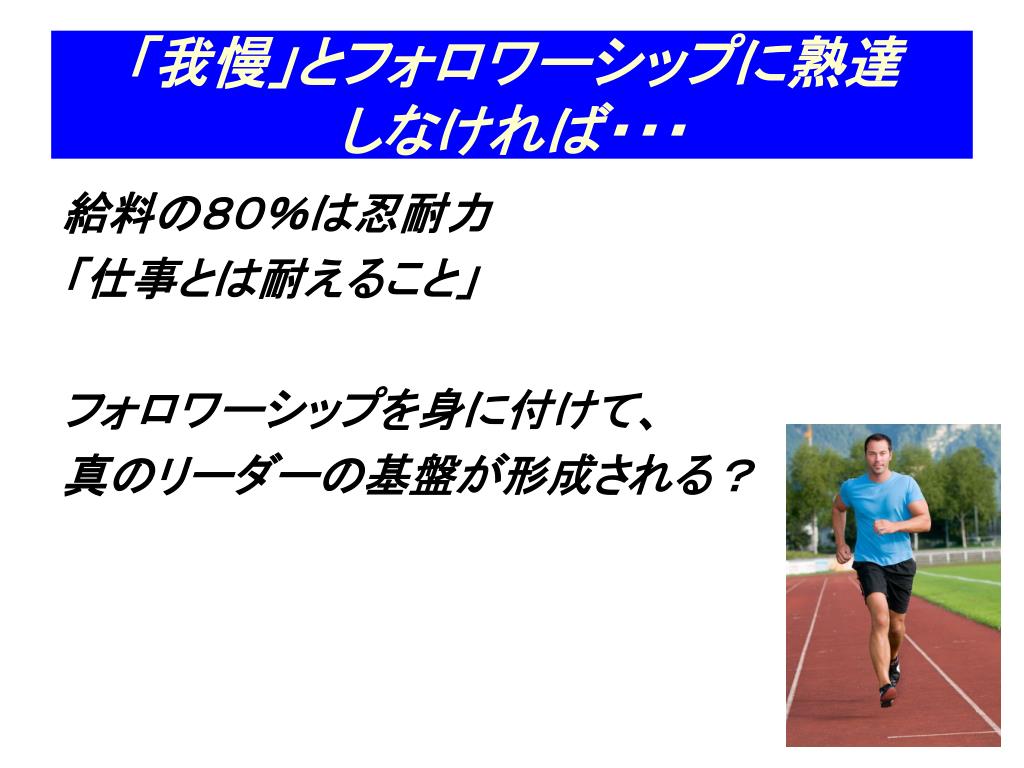 「我慢」とフォロワーシップに熟達しなければ・・・

給料の80%は忍耐力
「仕事とは耐えること」

フォロワーシップを身に付けて、
真のリーダーの基盤が形成される？